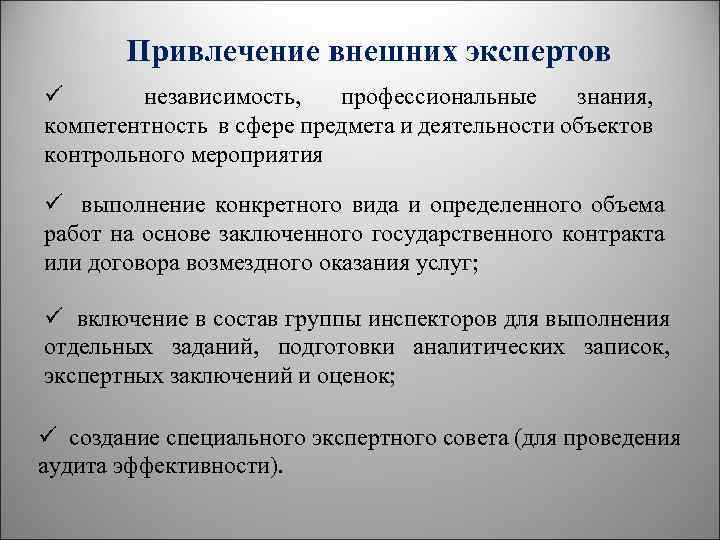 Привлечение внешних экспертов

✓ независимость, профессиональные знания, компетентность в сфере предмета и деятельности объектов контрольного мероприятия

✓ выполнение конкретного вида и определенного объема работ на основе заключенного государственного контракта или договора возмездного оказания услуг;

✓ включение в состав группы инспекторов для выполнения отдельных заданий, подготовки аналитических записок, экспертных заключений и оценок;

✓ создание специального экспертного совета (для проведения аудита эффективности).